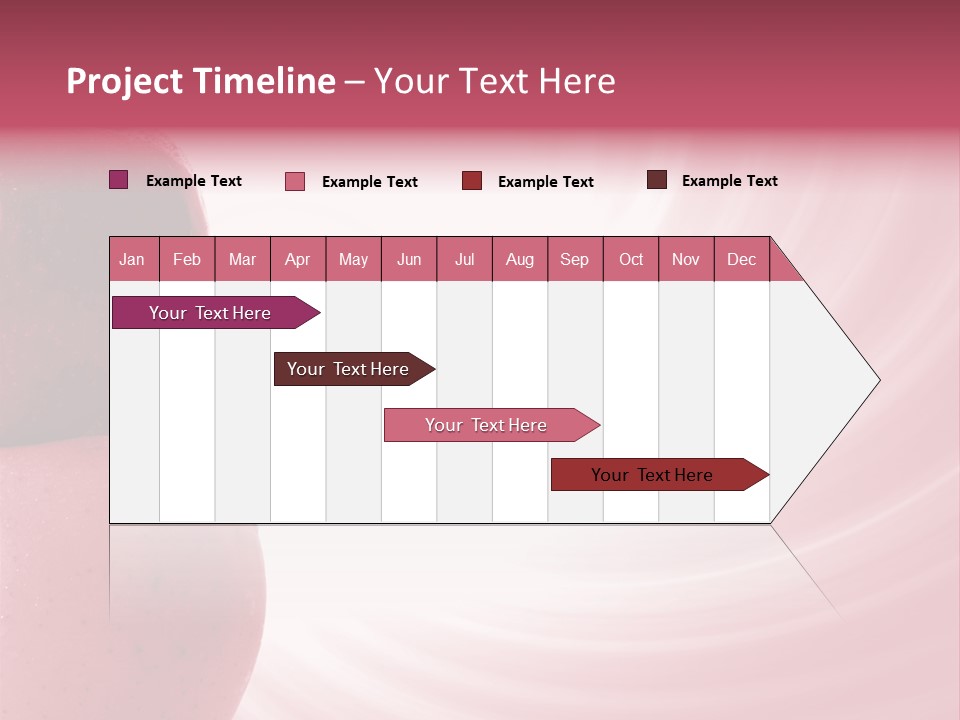 Project Timeline – Your Text Here

Example Text
Example Text
Example Text
Example Text

| Jan | Feb | Mar | Apr | May | Jun | Jul | Aug | Sep | Oct | Nov | Dec |
|---|---|---|---|---|---|---|---|---|---|---|---|

Your Text Here

Your Text Here

Your Text Here

Your Text Here